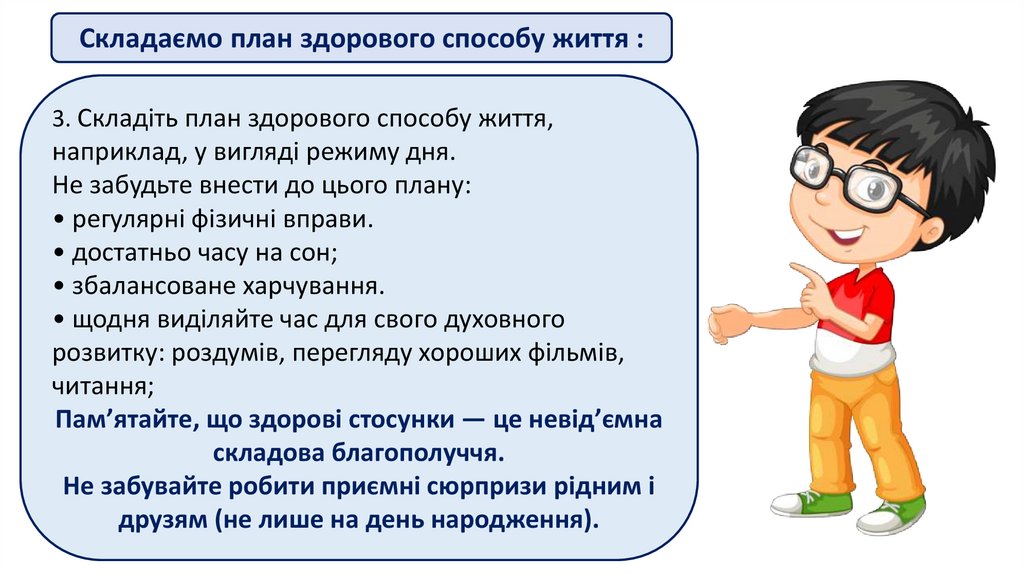 Складаємо план здорового способу життя :

3. Складіть план здорового способу життя, наприклад, у вигляді режиму дня.
Не забудьте внести до цього плану:
• регулярні фізичні вправи.
• достатньо часу на сон;
• збалансоване харчування.
• щодня виділяйте час для свого духовного розвитку: роздумів, перегляду хороших фільмів, читання;
Пам’ятайте, що здорові стосунки — це невід’ємна складова благополуччя.
Не забувайте робити приємні сюрпризи рідним і друзям (не лише на день народження).